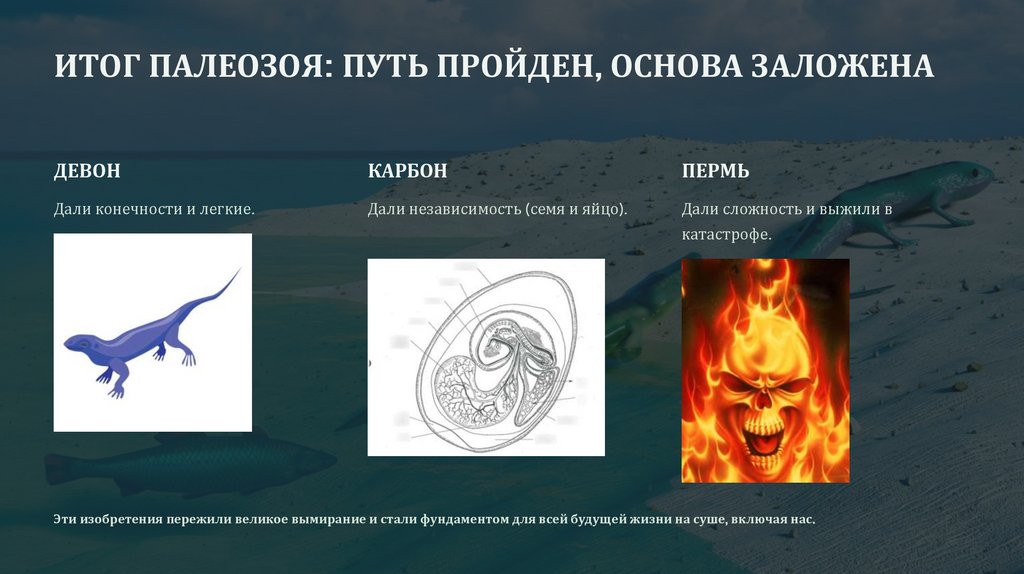 ИТОГ ПАЛЕОЗОЯ: ПУТЬ ПРОЙДЕН, ОСНОВА ЗАЛОЖЕНА

ДЕВОН

Дали конечности и легкие.

КАРБОН

Дали независимость (семя и яйцо).

ПЕРМЬ

Дали сложность и выжили в катастрофе.

Эти изобретения пережили великое вымирание и стали фундаментом для всей будущей жизни на суше, включая нас.